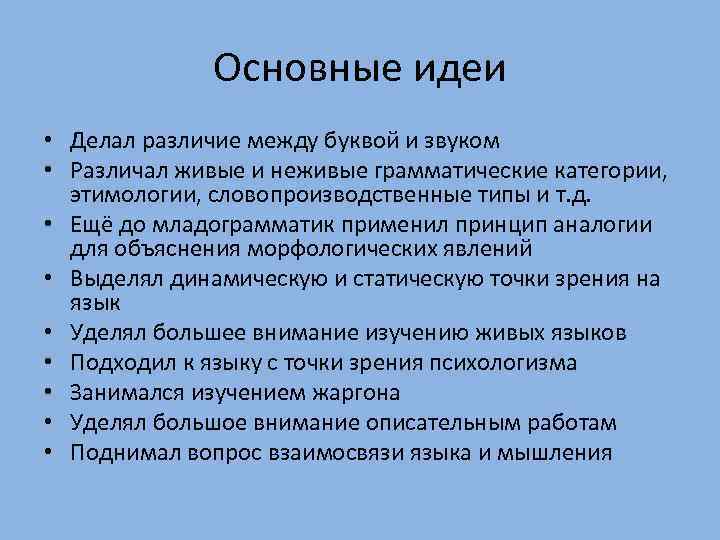 Основные идеи

• Делал различие между буквой и звуком
• Различал живые и неживые грамматические категории, этимологии, словопроизводственные типы и т.д.
• Ещё до младограмматик применил принцип аналогии для объяснения морфологических явлений
• Выделял динамическую и статическую точки зрения на язык
• Уделял большее внимание изучению живых языков
• Подходил к языку с точки зрения психологизма
• Занимался изучением жаргона
• Уделял большое внимание описательным работам
• Поднимал вопрос взаимосвязи языка и мышления